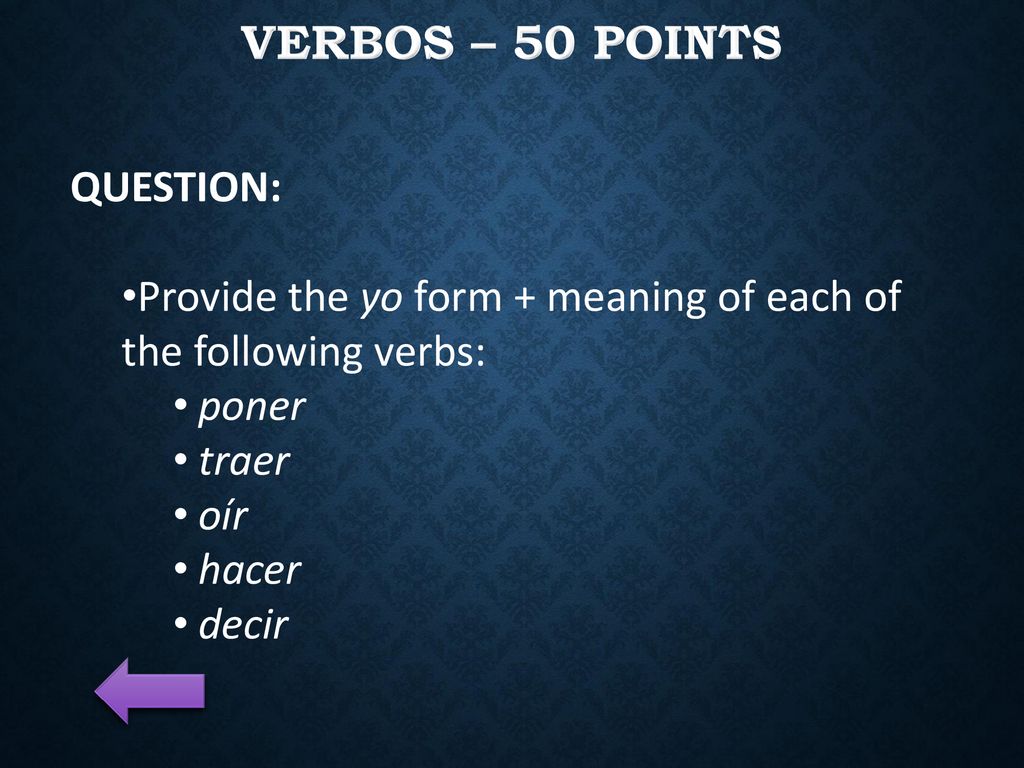 VERBOS – 50 POINTS

QUESTION:

•Provide the yo form + meaning of each of the following verbs:
• poner
• traer
• oír
• hacer
• decir